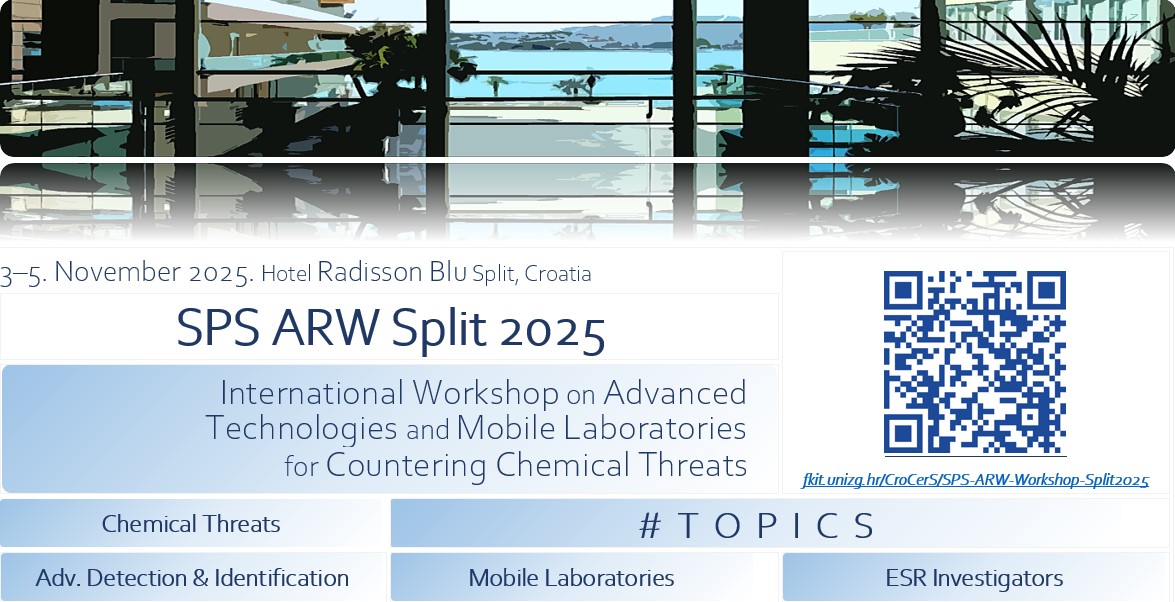 3–5. November 2025. Hotel Radisson Blu Split, Croatia

SPS ARW Split 2025

International Workshop on Advanced Technologies and Mobile Laboratories for Countering Chemical Threats

fkit.unizg.hr/CroCerS/SPS-ARW-Workshop-Split2025

Chemical Threats

# TOPICS

Adv. Detection & Identification

Mobile Laboratories

ESR Investigators